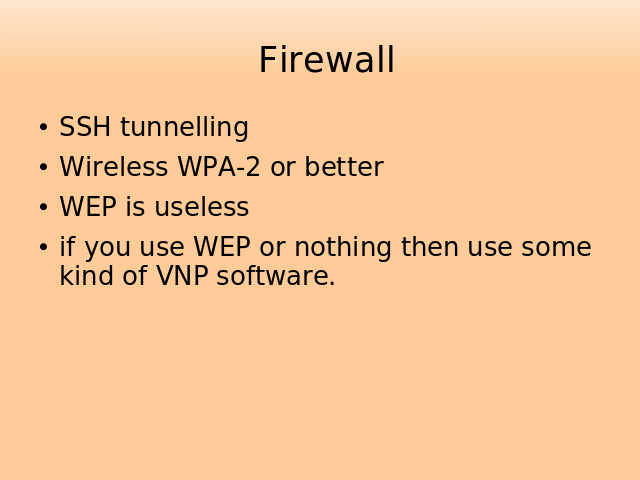 Firewall

• SSH tunnelling
• Wireless WPA-2 or better
• WEP is useless
• if you use WEP or nothing then use some kind of VNP software.